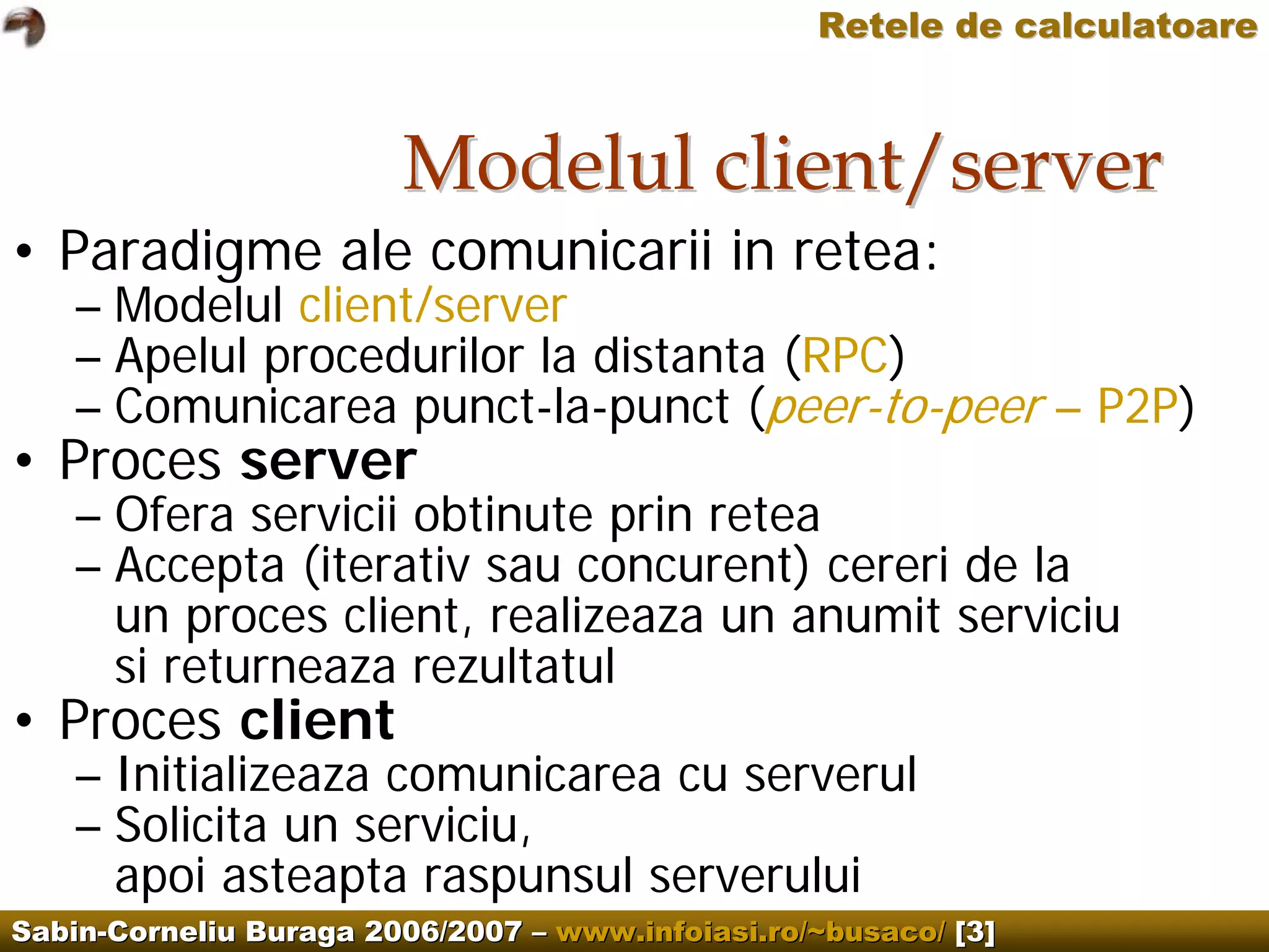 Retele de calculatoare

Modelul client/server

• Paradigme ale comunicarii in retea:
– Modelul client/server
– Apelul procedurilor la distanta (RPC)
– Comunicarea punct-la-punct (peer-to-peer – P2P)
• Proces server
– Ofera servicii obtinute prin retea
– Accepta (iterativ sau concurent) cereri de la un proces client, realizeaza un anumit serviciu si returneaza rezultatul
• Proces client
– Initializeaza comunicarea cu serverul
– Solicita un serviciu, apoi asteapta raspunsul serverului

Sabin-Corneliu Buraga 2006/2007 – www.infoiasi.ro/~busaco/ [3]